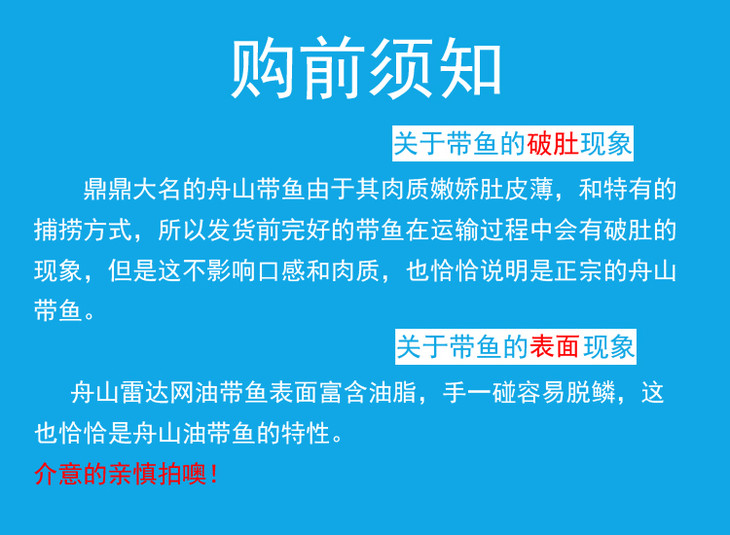 购前须知

关于带鱼的破肚现象

鼎鼎大名的舟山带鱼由于其肉质嫩娇肚皮薄，和特有的捕捞方式，所以发货前完好的带鱼在运输过程中会有破肚的现象，但是这不影响口感和肉质，也恰恰说明是正宗的舟山带鱼。

关于带鱼的表面现象

舟山雷达网油带鱼表面富含油脂，手一碰容易脱鳞，这也恰恰是舟山油带鱼的特性。

介意的亲慎拍噢！